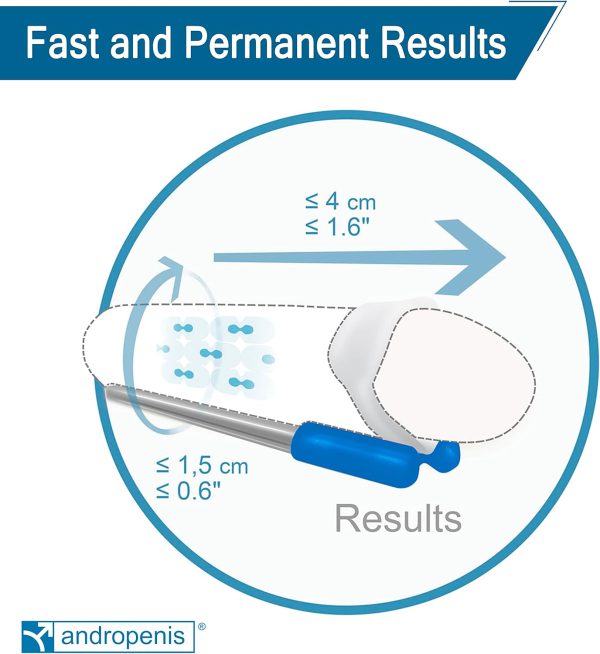 Fast and Permanent Results

≤ 4 cm
≤ 1.6"

≤ 1,5 cm
≤ 0.6"

Results

andropenis ®